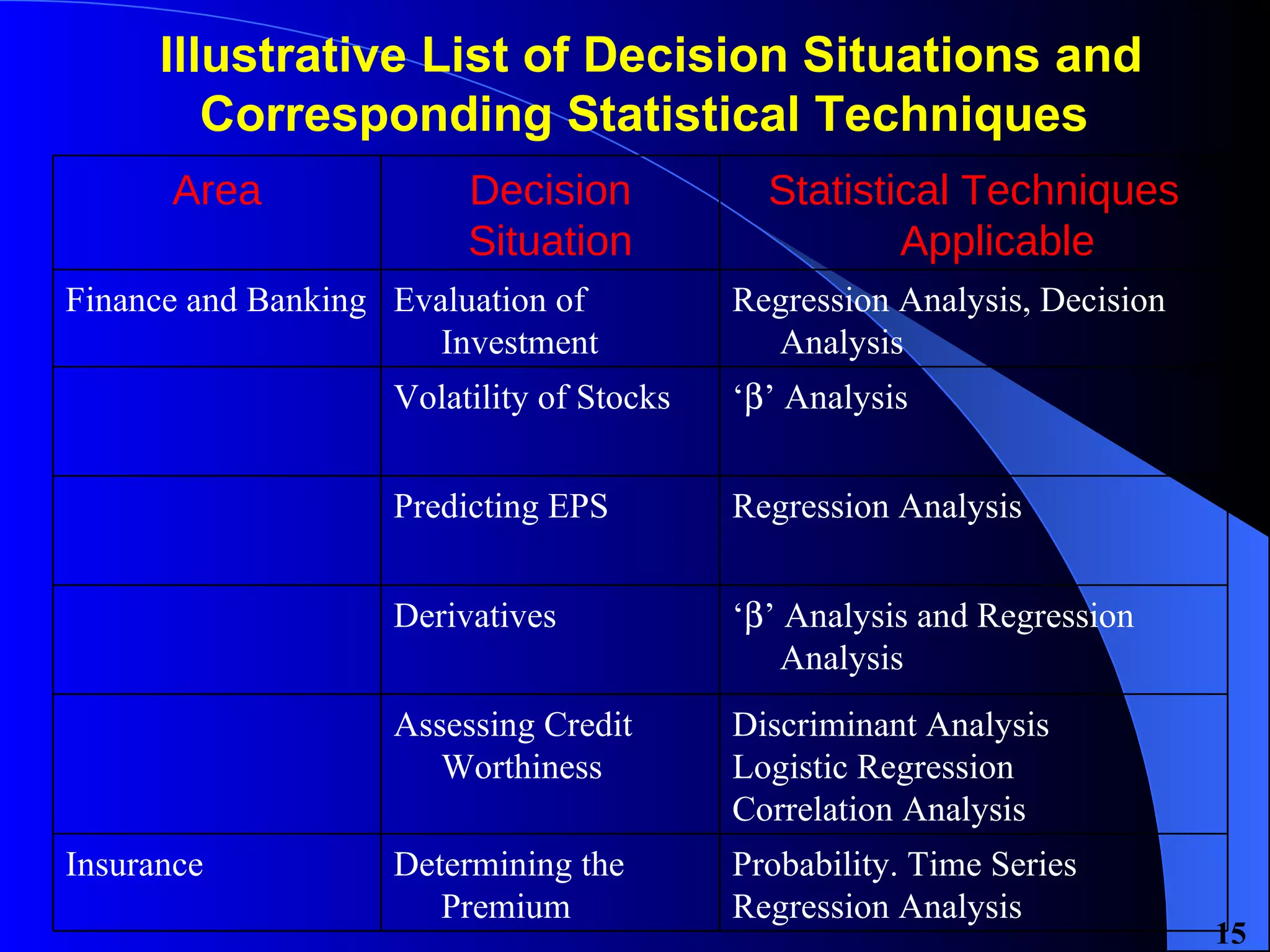 Illustrative List of Decision Situations and Corresponding Statistical Techniques

| Area | Decision Situation | Statistical Techniques Applicable |
|---|---|---|
| Finance and Banking | Evaluation of Investment | Regression Analysis, Decision Analysis |
| | Volatility of Stocks | ‘β’ Analysis |
| | Predicting EPS | Regression Analysis |
| | Derivatives | ‘β’ Analysis and Regression Analysis |
| | Assessing Credit Worthiness | Discriminant Analysis Logistic Regression Correlation Analysis |
| Insurance | Determining the Premium | Probability. Time Series Regression Analysis |

15